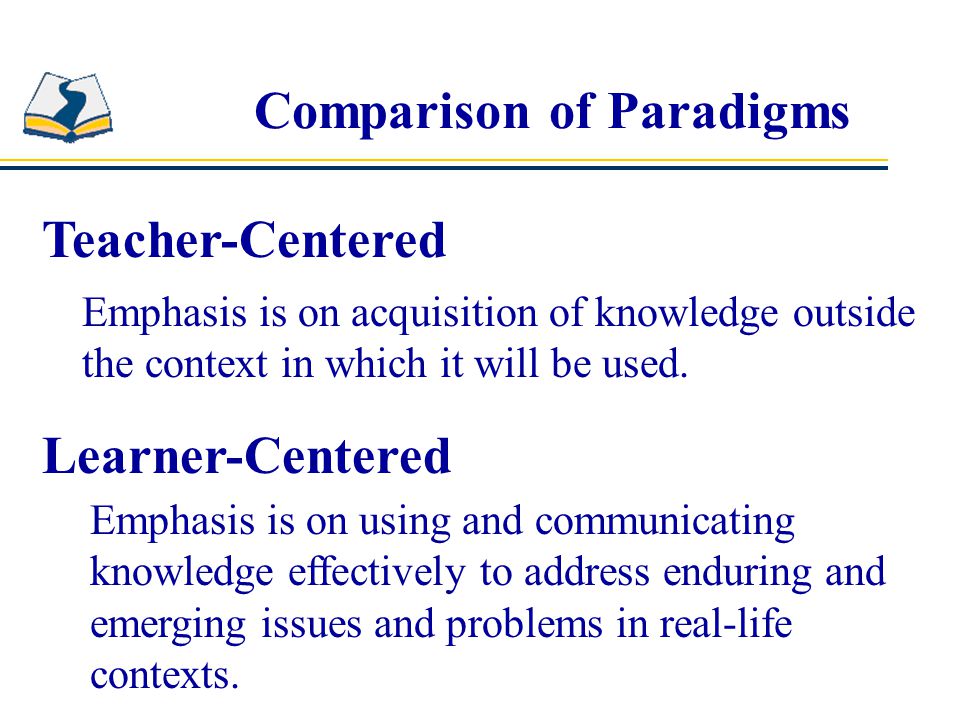 Comparison of Paradigms

Teacher-Centered

Emphasis is on acquisition of knowledge outside the context in which it will be used.

Learner-Centered

Emphasis is on using and communicating knowledge effectively to address enduring and emerging issues and problems in real-life contexts.